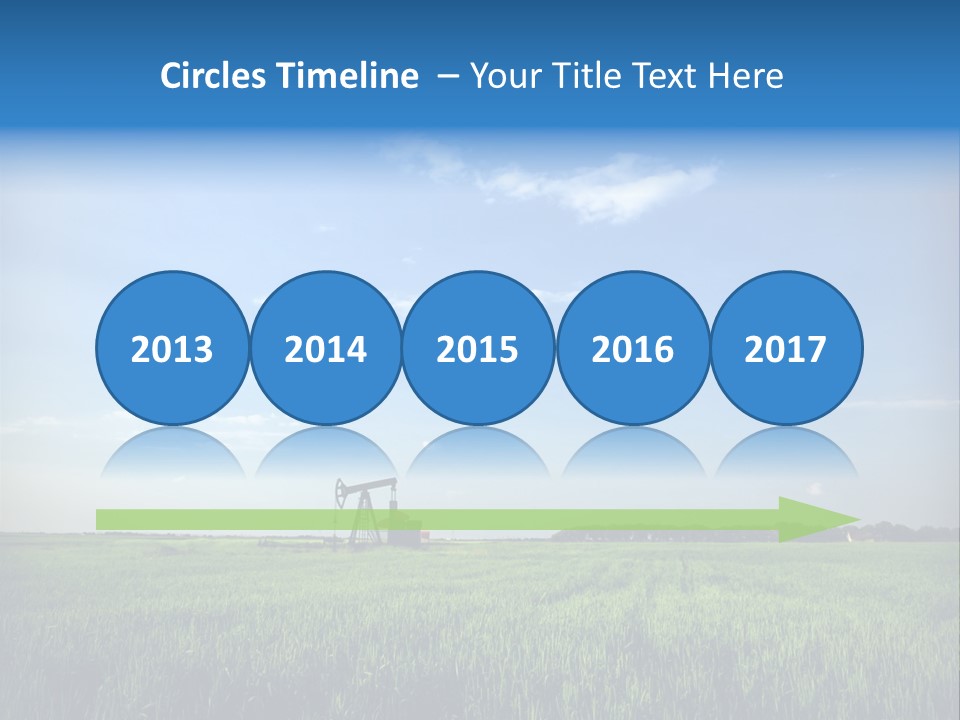 Circles Timeline – Your Title Text Here

2013

2014

2015

2016

2017